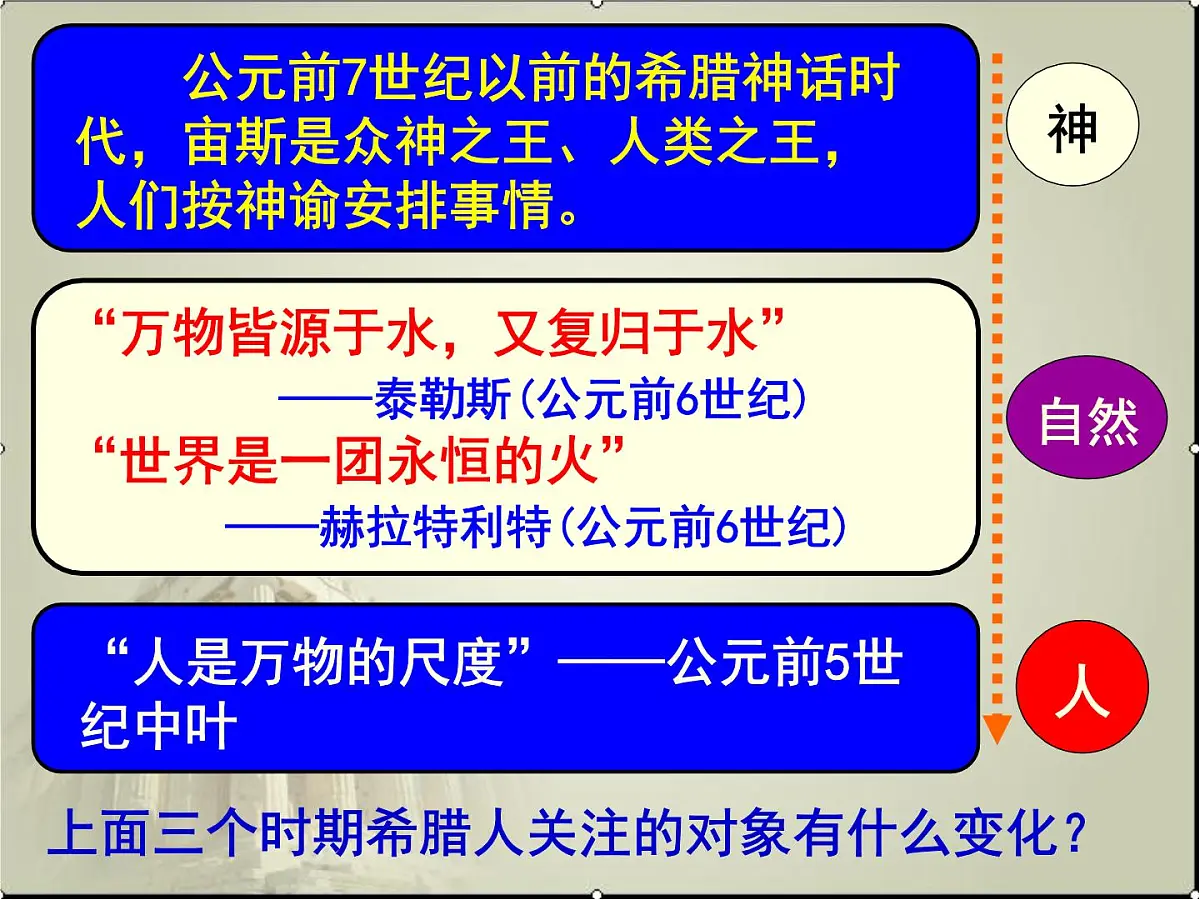 公元前7世纪以前的希腊神话时代，宙斯是众神之王、人类之王，人们按神谕安排事情。

神

“万物皆源于水，又复归于水”
——泰勒斯(公元前6世纪)
“世界是一团永恒的火”
——赫拉特利特(公元前6世纪)

自然

“人是万物的尺度”——公元前5世纪中叶

人

上面三个时期希腊人关注的对象有什么变化？